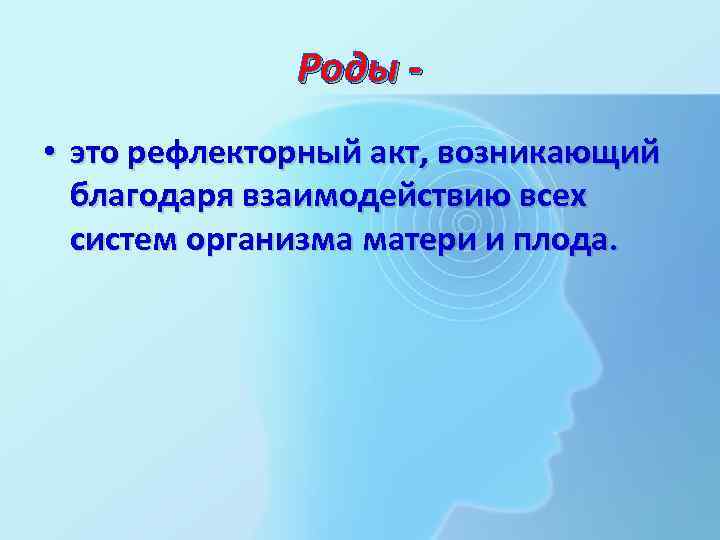 Роды -

• это рефлекторный акт, возникающий благодаря взаимодействию всех систем организма матери и плода.